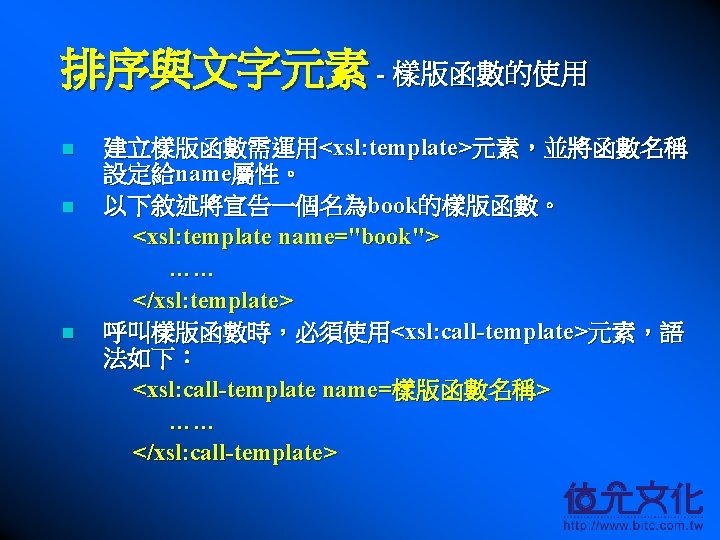 排序與文字元素 - 樣版函數的使用

建立樣版函數需運用<xsl:template>元素，並將函數名稱設定給name屬性。

以下敘述將宣告一個名為book的樣版函數。

<xsl:template name="book">

……

</xsl:template>

呼叫樣版函數時，必須使用<xsl:call-template>元素，語法如下：

<xsl:call-template name=樣版函數名稱>

……

</xsl:call-template>

位元文化
http://www.bitc.com.tw